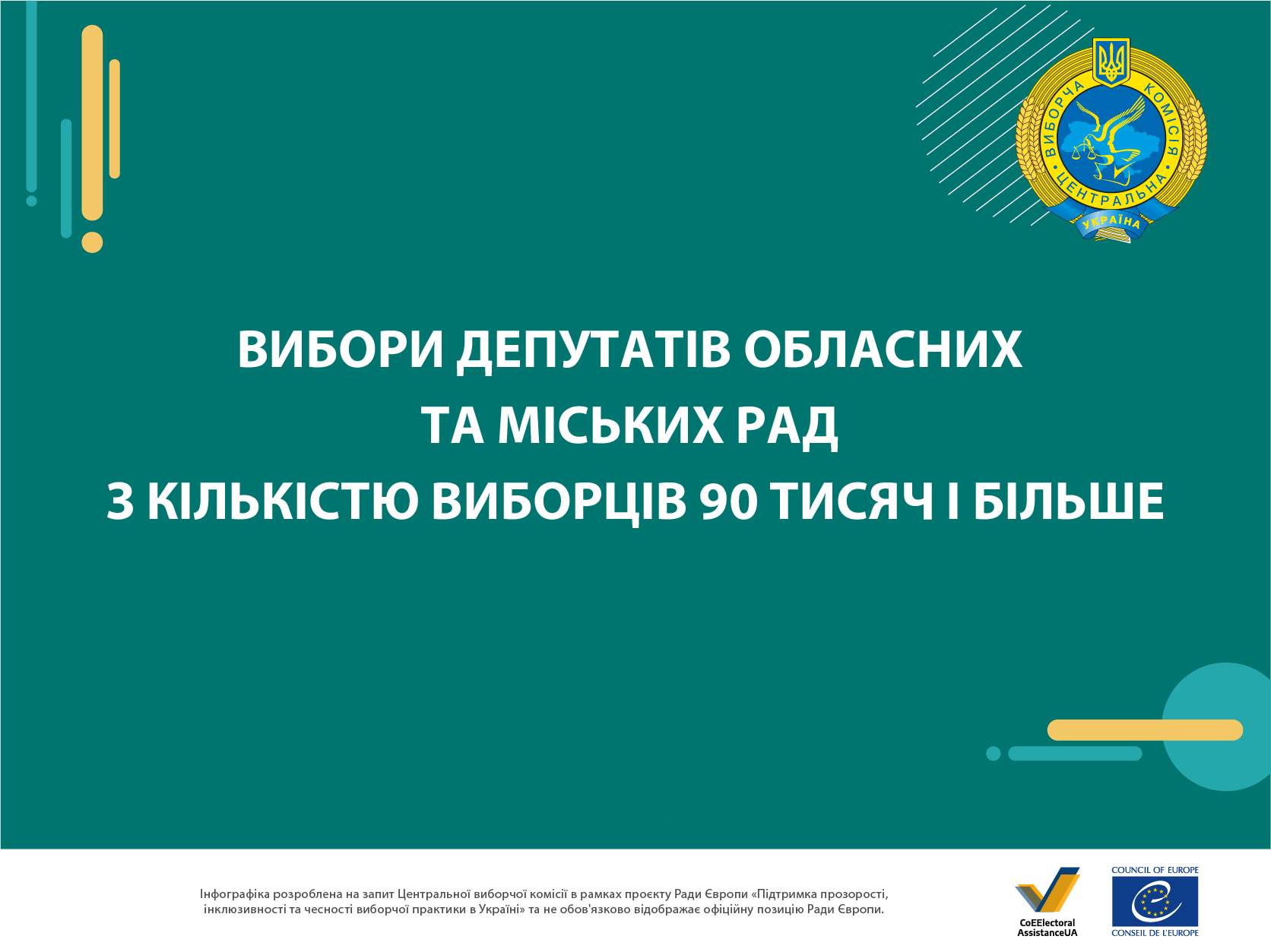 ЦЕНТРАЛЬНА ВИБОРЧА КОМІСІЯ
УКРАЇНА

ВИБОРИ ДЕПУТАТІВ ОБЛАСНИХ ТА МІСЬКИХ РАД З КІЛЬКІСТЮ ВИБОРЦІВ 90 ТИСЯЧ І БІЛЬШЕ

Інфографіка розроблена на запит Центральної виборчої комісії в рамках проєкту Ради Європи «Підтримка прозорості, інклюзивності та чесності виборчої практики в Україні» та не обов'язково відображає офіційну позицію Ради Європи.

CoEElectoral AssistanceUA

COUNCIL OF EUROPE
CONSEIL DE L'EUROPE